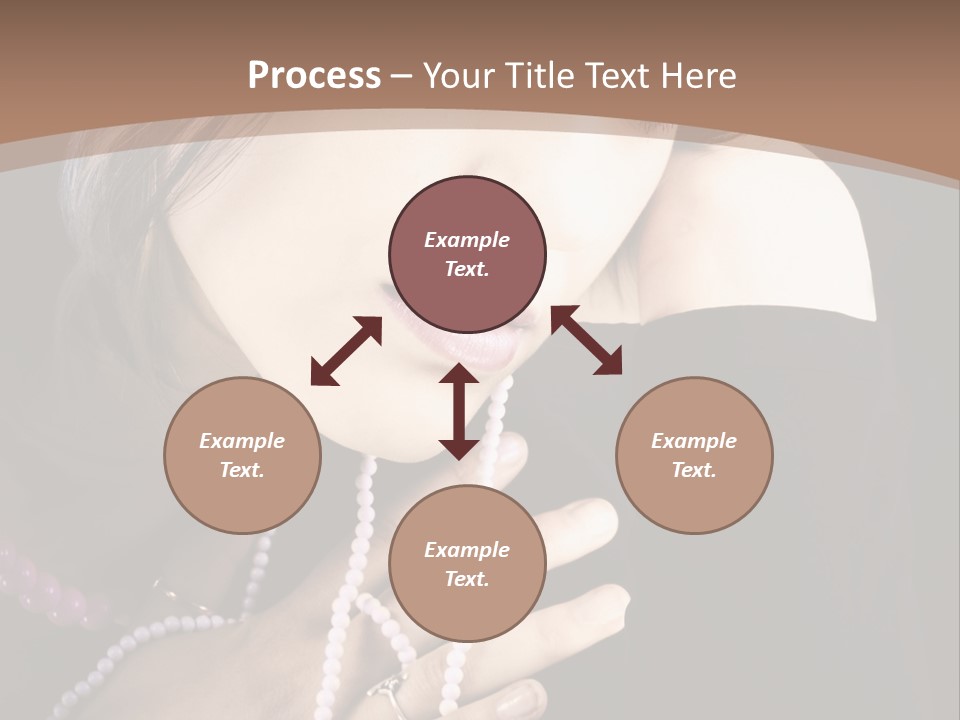 Process – Your Title Text Here

Example Text.

Example Text.

Example Text.

Example Text.